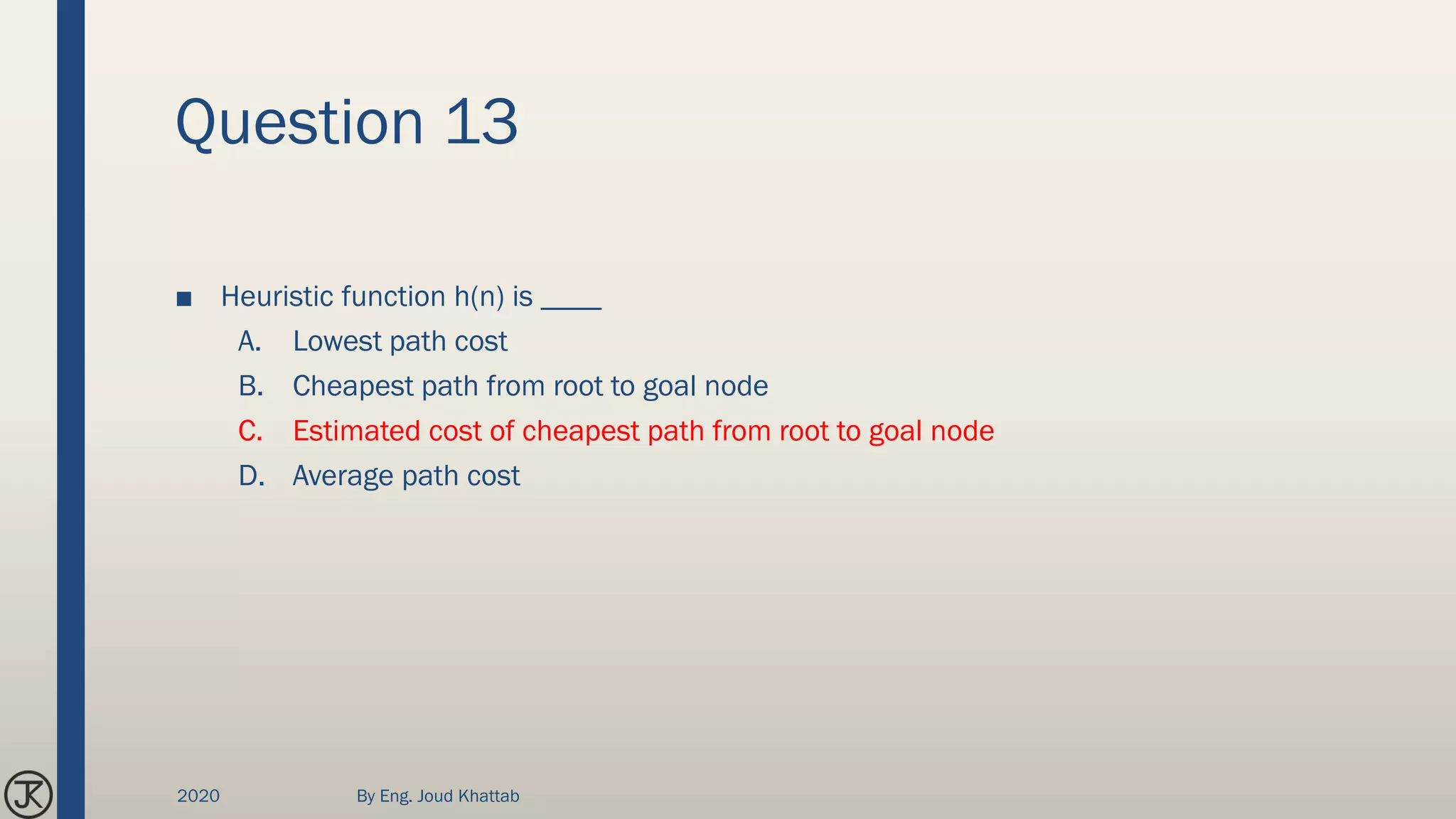 Question 13

■ Heuristic function h(n) is ____

A. Lowest path cost

B. Cheapest path from root to goal node

C. Estimated cost of cheapest path from root to goal node

D. Average path cost

JK

2020

By Eng. Joud Khattab